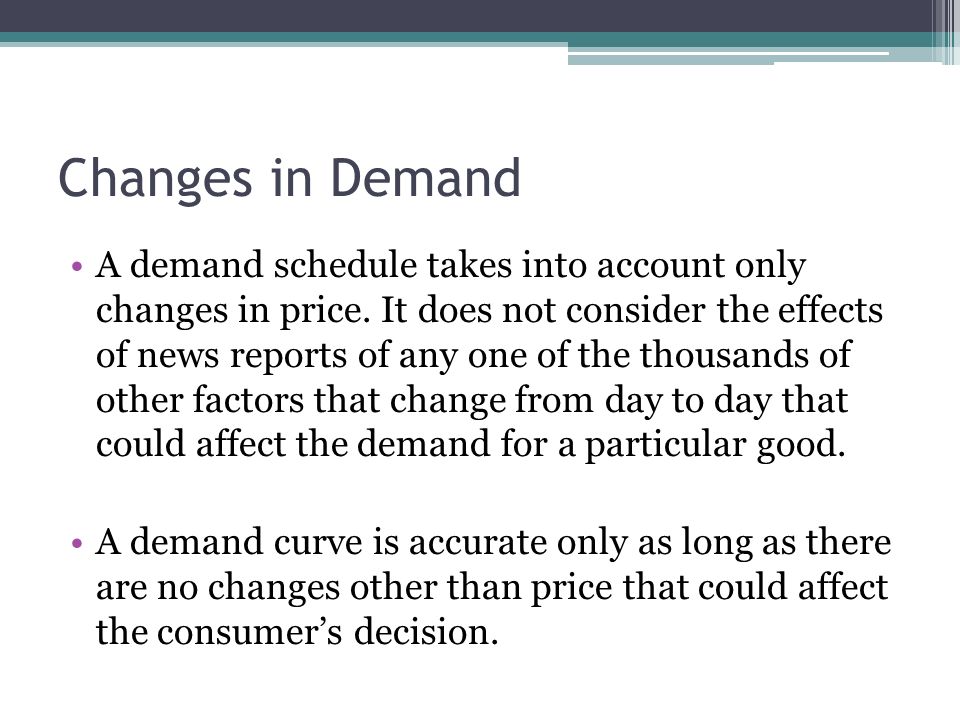 Changes in Demand

• A demand schedule takes into account only changes in price. It does not consider the effects of news reports of any one of the thousands of other factors that change from day to day that could affect the demand for a particular good.

• A demand curve is accurate only as long as there are no changes other than price that could affect the consumer’s decision.